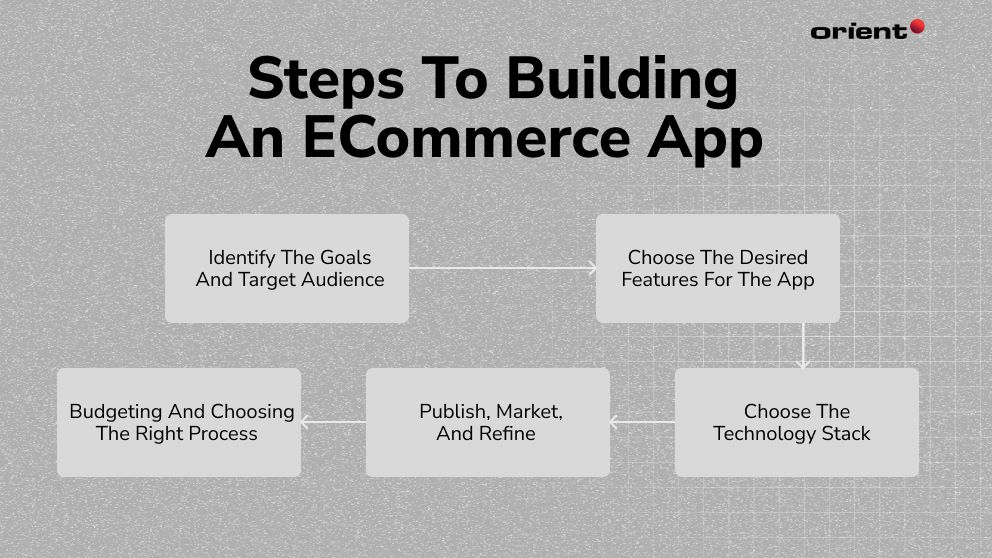 orient

Steps To Building An ECommerce App

Identify The Goals And Target Audience

Choose The Desired Features For The App

Choose The Technology Stack

Publish, Market, And Refine

Budgeting And Choosing The Right Process